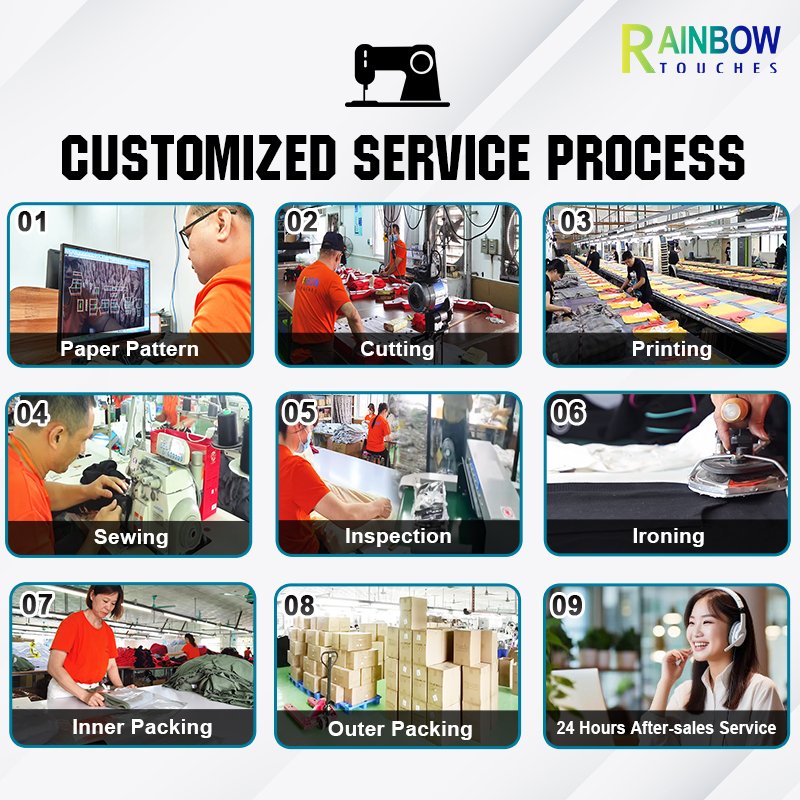 RAINBOW
TOUCHES

CUSTOMIZED SERVICE PROCESS

01
Paper Pattern

02
Cutting

03
Printing

04
Sewing

05
Inspection

06
Ironing

07
Inner Packing

08
Outer Packing

09
24 Hours After-sales Service